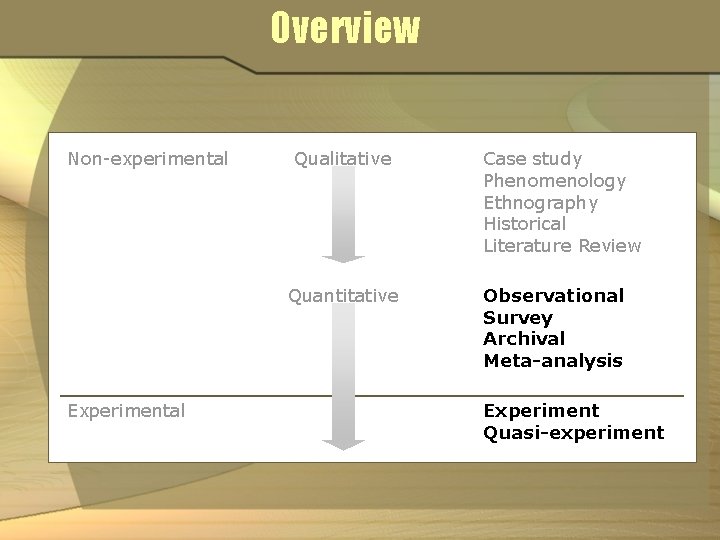 Overview

Non-experimental

Qualitative

Case study
Phenomenology
Ethnography
Historical
Literature Review

Quantitative

Observational
Survey
Archival
Meta-analysis

Experimental

Experiment
Quasi-experiment